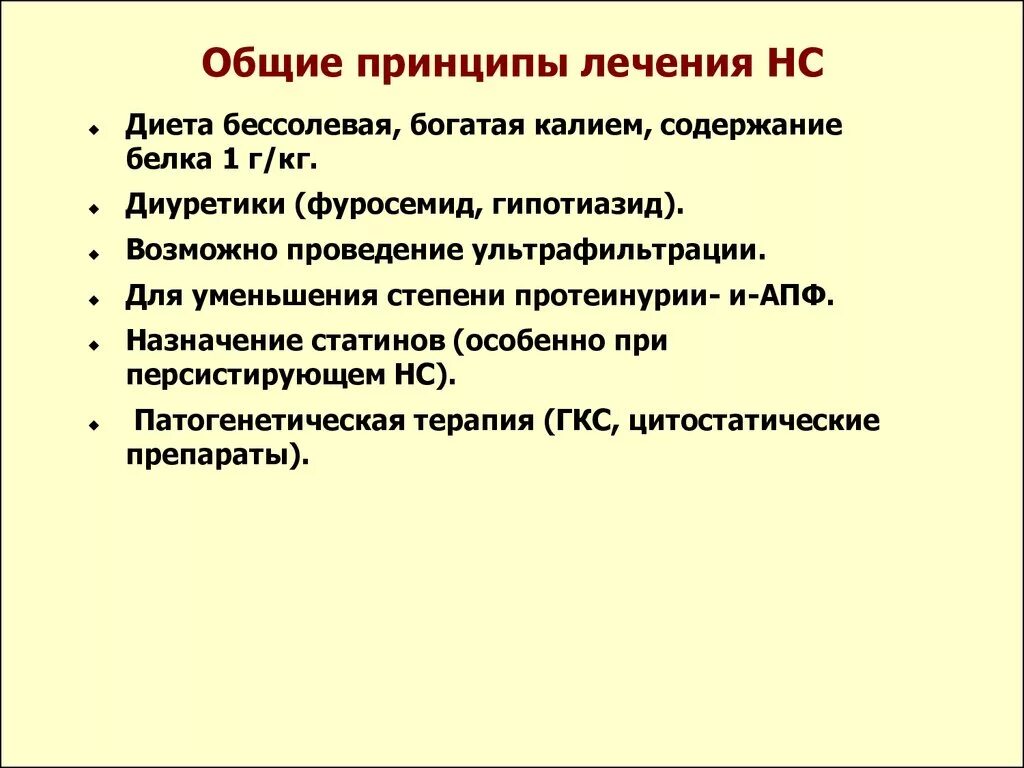 Общие принципы лечения НС

- Диета бессолевая, богатая калием, содержание белка 1 г/кг.
- Диуретики (фуросемид, гипотиазид).
- Возможно проведение ультрафильтрации.
- Для уменьшения степени протеинурии- и-АПФ.
- Назначение статинов (особенно при персистирующем НС).
- Патогенетическая терапия (ГКС, цитостатические препараты).